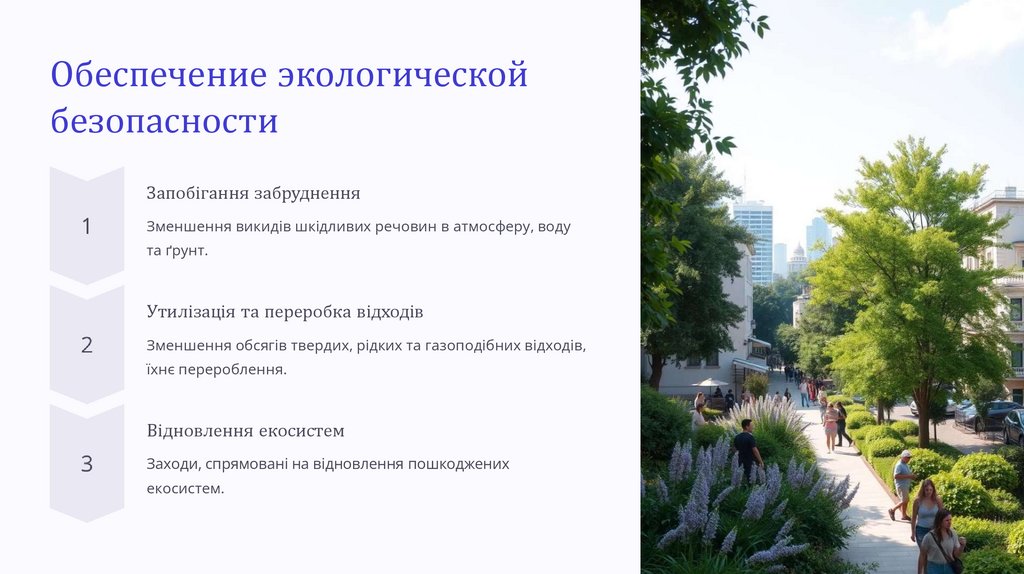 Обеспечение экологической безопасности

1

Запобігання забруднення

Зменшення викидів шкідливих речовин в атмосферу, воду та ґрунт.

2

Утилізація та переробка відходів

Зменшення обсягів твердих, рідких та газоподібних відходів, їхнє перероблення.

3

Відновлення екосистем

Заходи, спрямовані на відновлення пошкоджених екосистем.